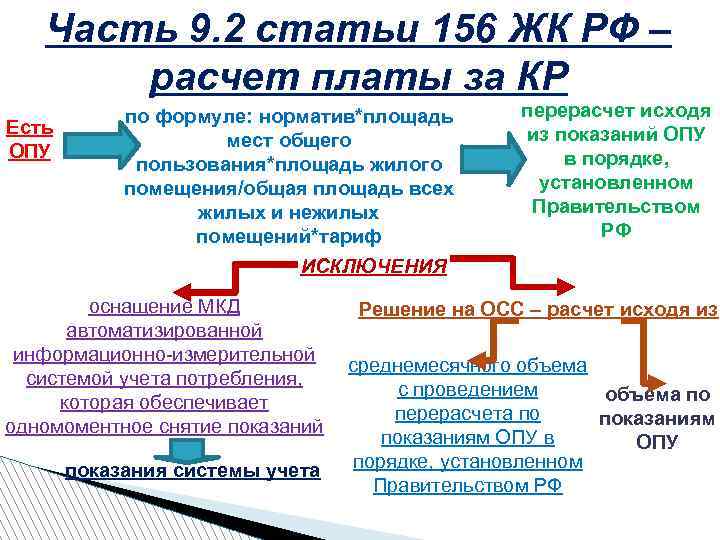 Часть 9.2 статьи 156 ЖК РФ – расчет платы за КР

Есть ОПУ

по формуле: норматив*площадь мест общего пользования*площадь жилого помещения/общая площадь всех жилых и нежилых помещений*тариф

перерасчет исходя из показаний ОПУ в порядке, установленном Правительством РФ

ИСКЛЮЧЕНИЯ

оснащение МКД автоматизированной информационно-измерительной системой учета потребления, которая обеспечивает одномоментное снятие показаний

показания системы учета

Решение на ОСС – расчет исходя из

среднемесячного объема с проведением перерасчета по показаниям ОПУ в порядке, установленном Правительством РФ

объема по показаниям ОПУ